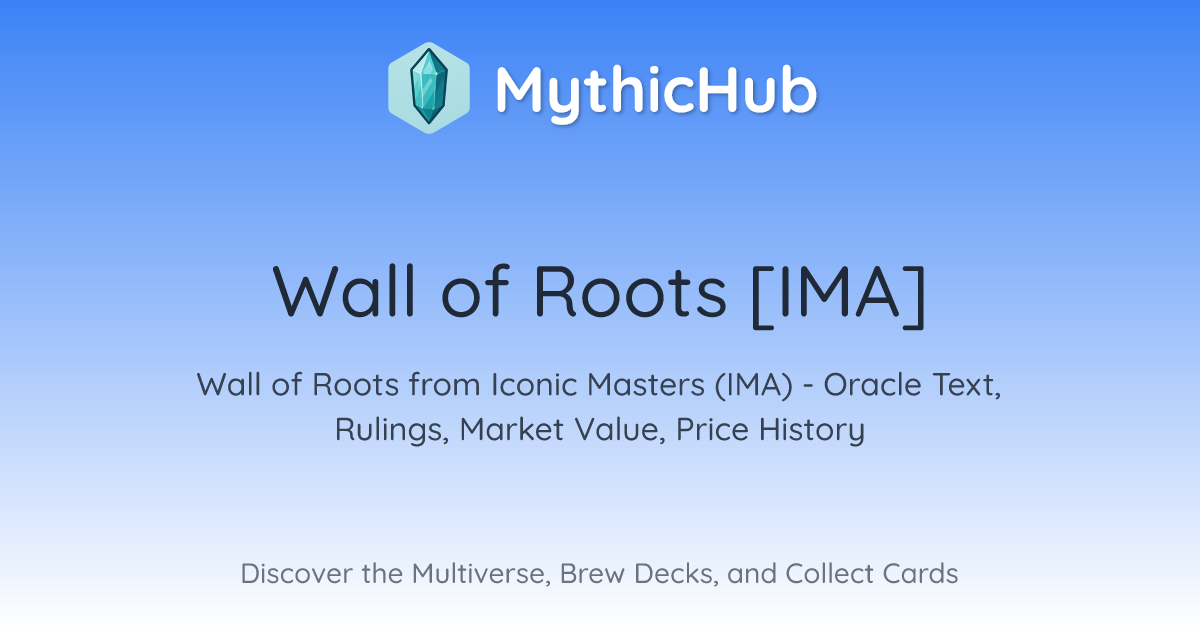 MythicHub

Wall of Roots [IMA]

Wall of Roots from Iconic Masters (IMA) - Oracle Text, Rulings, Market Value, Price History

Discover the Multiverse, Brew Decks, and Collect Cards